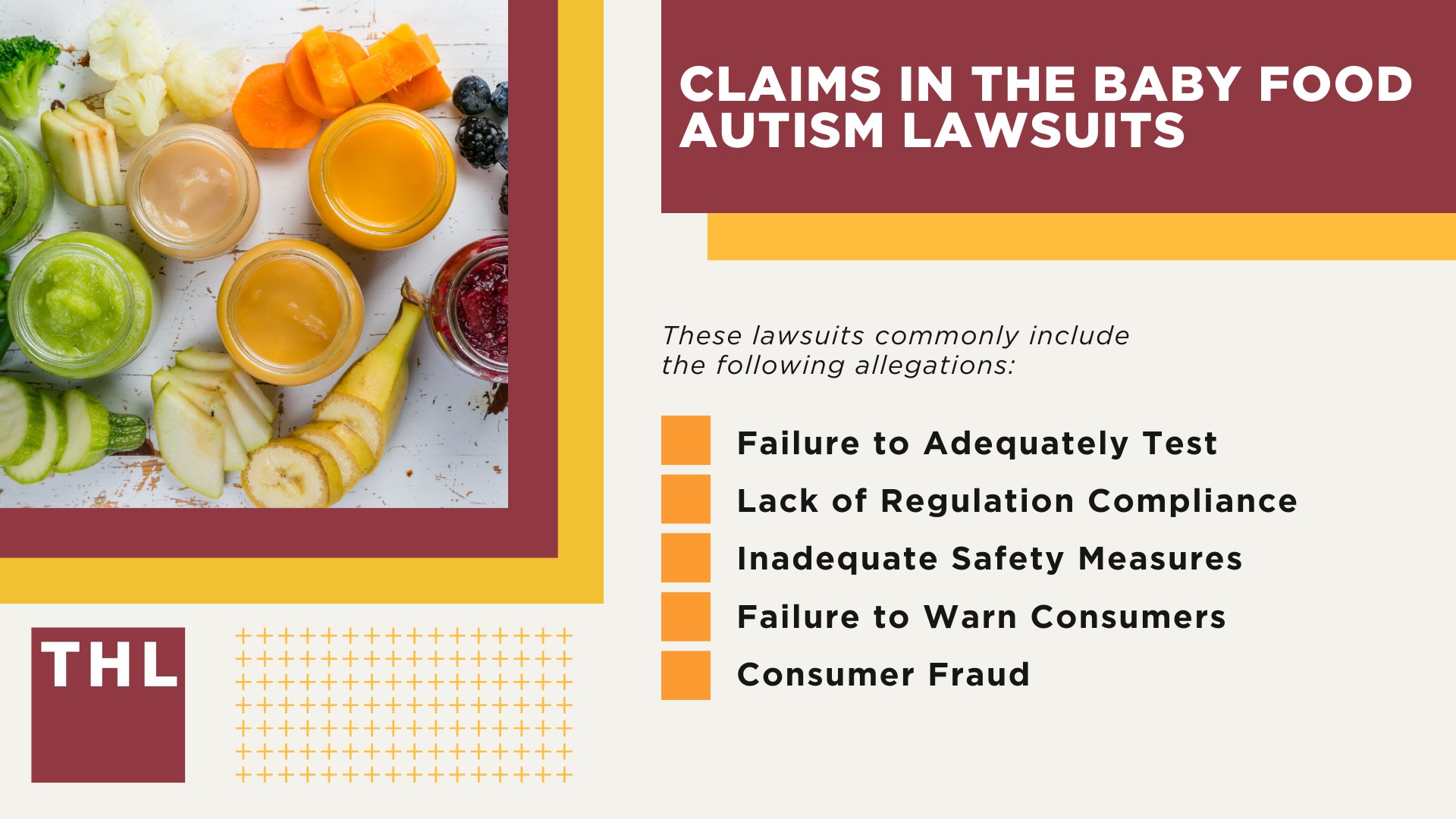 CLAIMS IN THE BABY FOOD AUTISM LAWSUITS

These lawsuits commonly include the following allegations:

Failure to Adequately Test
Lack of Regulation Compliance
Inadequate Safety Measures
Failure to Warn Consumers
Consumer Fraud

THL